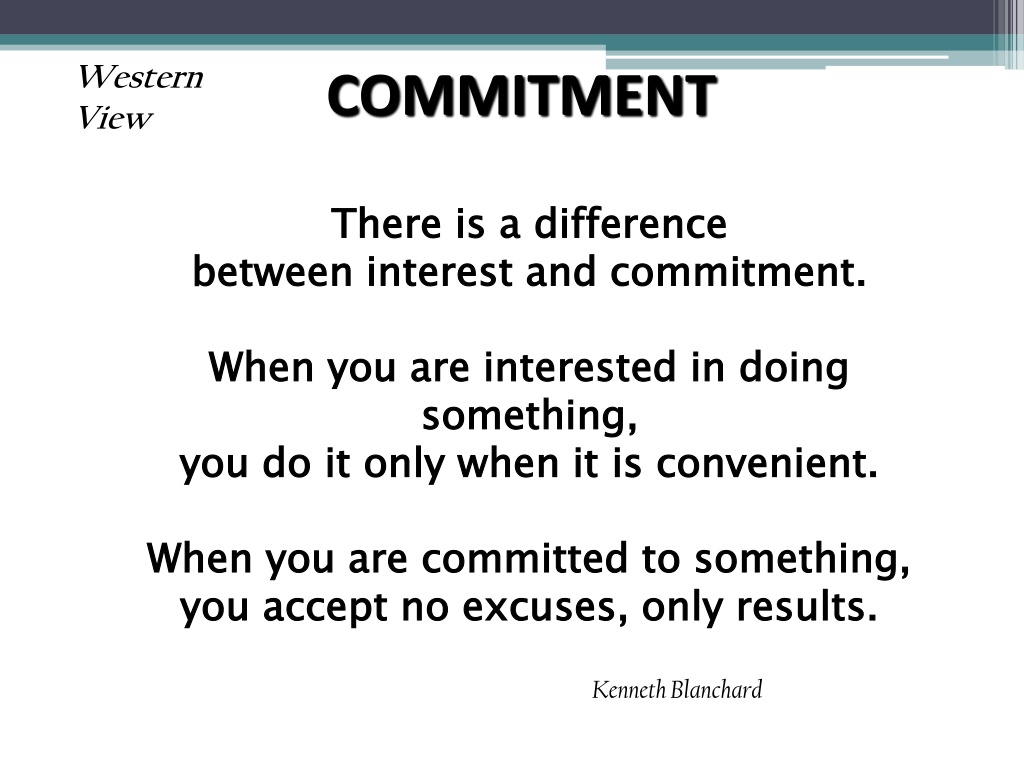 Western View

COMMITMENT

There is a difference between interest and commitment.

When you are interested in doing something, you do it only when it is convenient.

When you are committed to something, you accept no excuses, only results.

Kenneth Blanchard